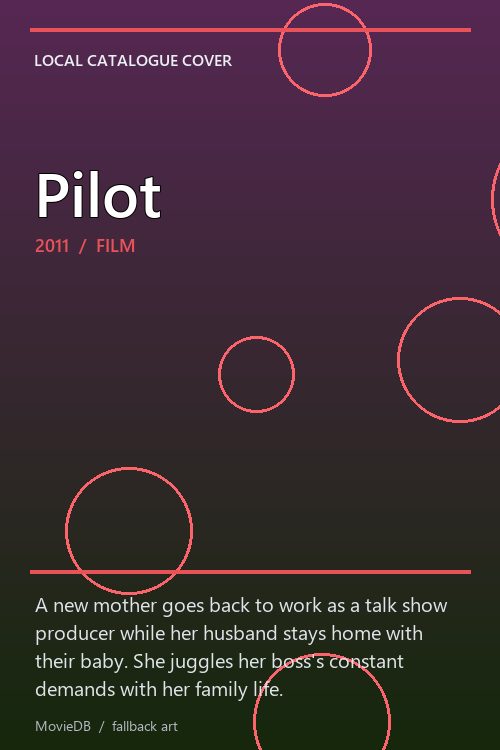 LOCAL CATALOGUE COVER

Pilot

2011 / FILM

A new mother goes back to work as a talk show producer while her husband stays home with their baby. She juggles her boss's constant demands with her family life.

MovieDB / fallback art